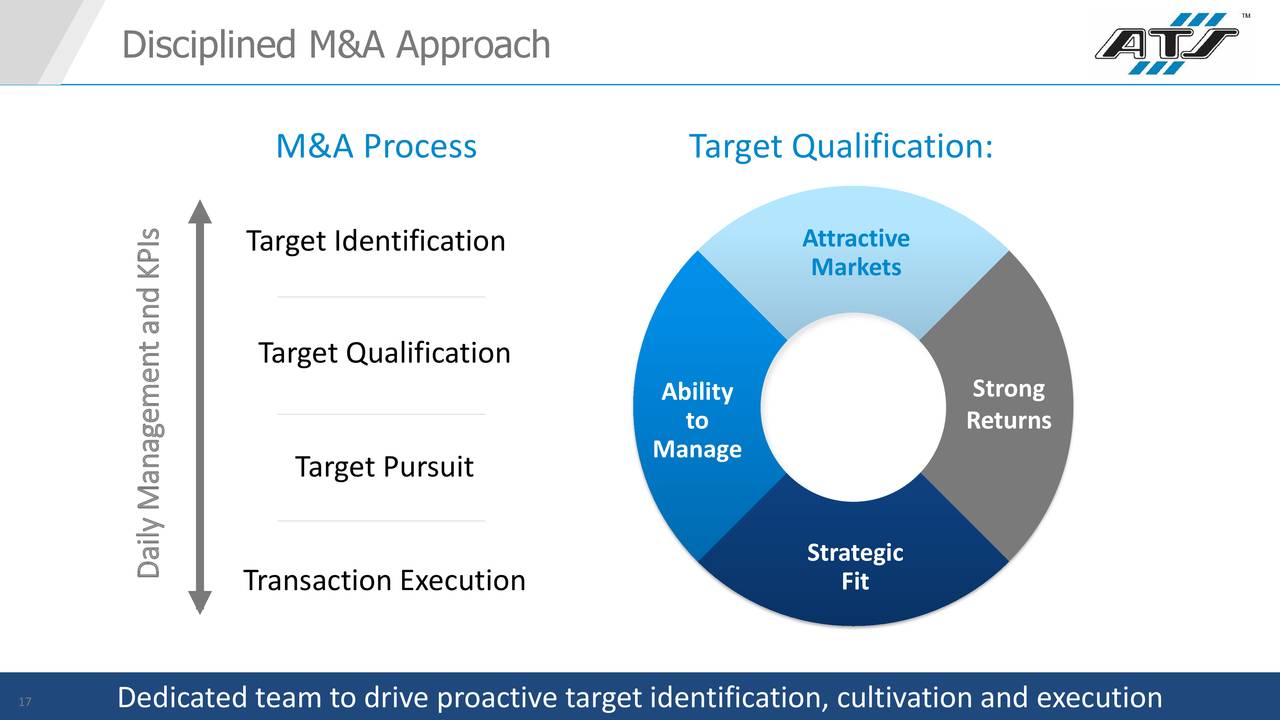 Disciplined M&A Approach

ATS™

M&A Process

Daily Management and KPIs

Target Identification

Target Qualification

Target Pursuit

Transaction Execution

Target Qualification:

Attractive Markets

Strong Returns

Strategic Fit

Ability to Manage

17

Dedicated team to drive proactive target identification, cultivation and execution